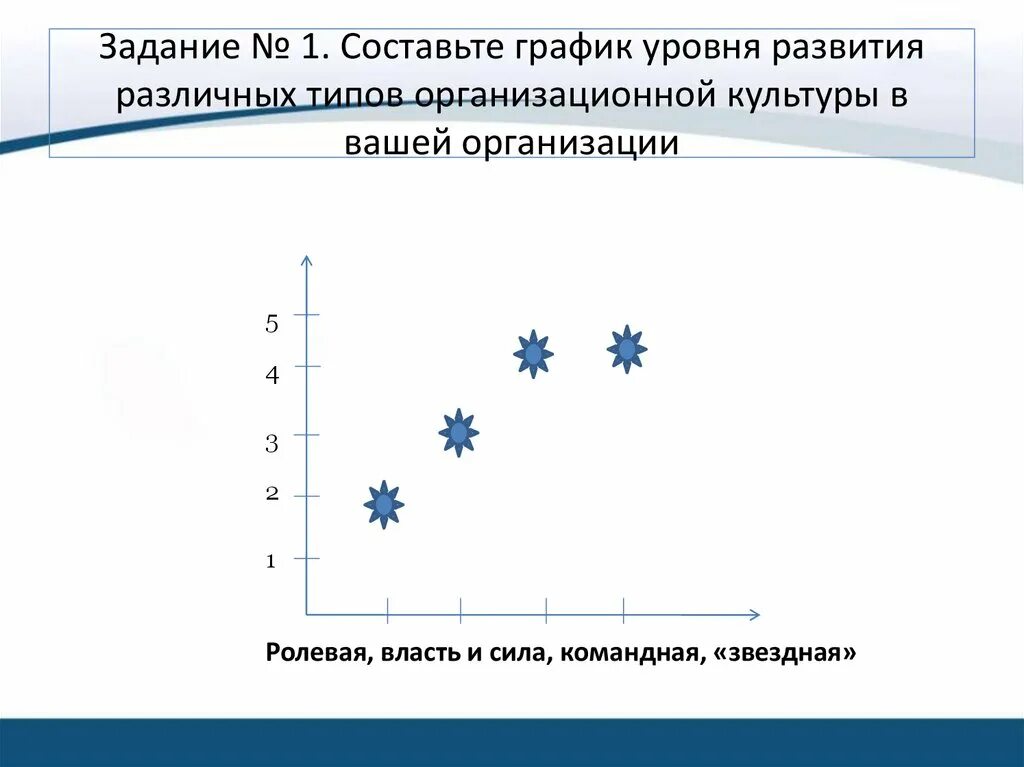 Задание № 1. Составьте график уровня развития различных типов организационной культуры в вашей организации

5
4
3
2
1

Ролевая, власть и сила, командная, «звездная»